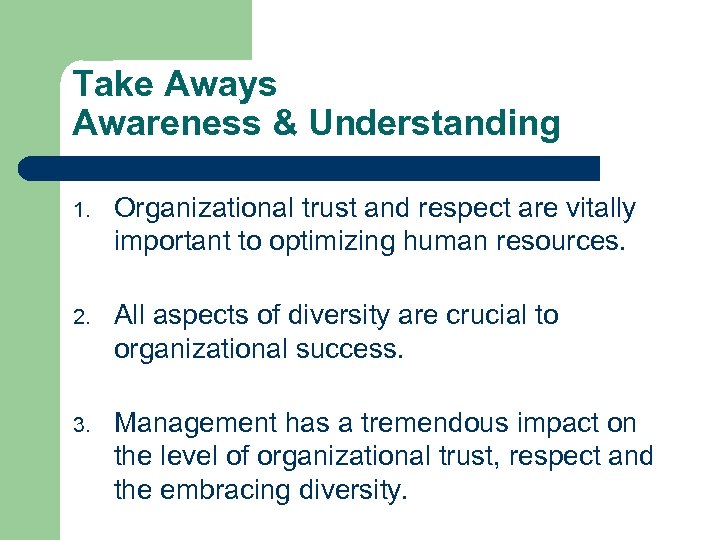 Take Aways
Awareness & Understanding

1. Organizational trust and respect are vitally important to optimizing human resources.

2. All aspects of diversity are crucial to organizational success.

3. Management has a tremendous impact on the level of organizational trust, respect and the embracing diversity.